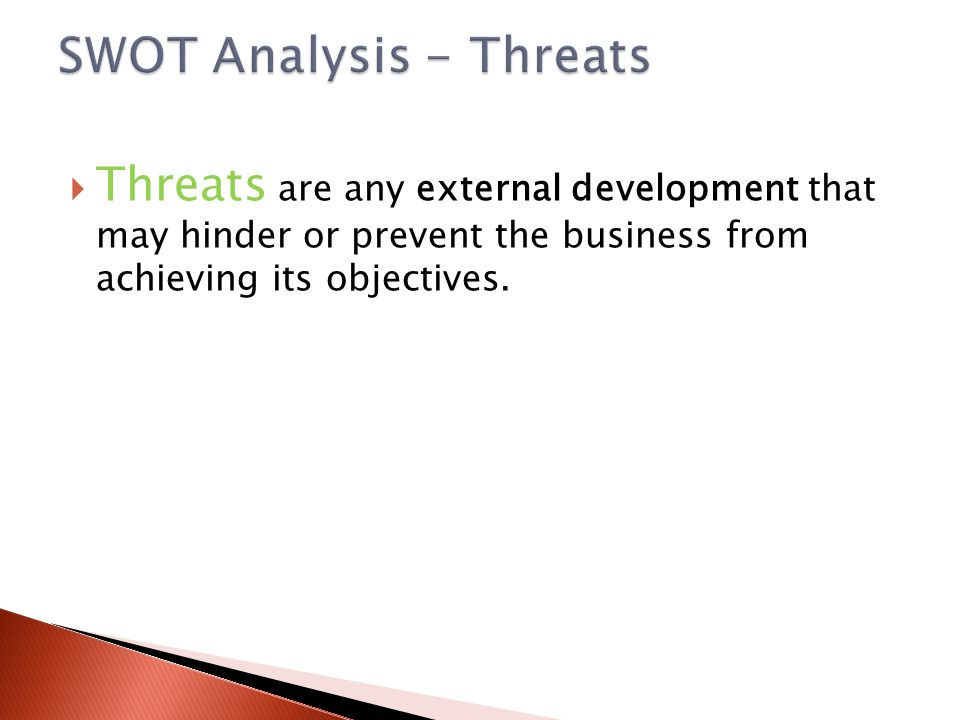 SWOT Analysis - Threats

Threats are any external development that may hinder or prevent the business from achieving its objectives.